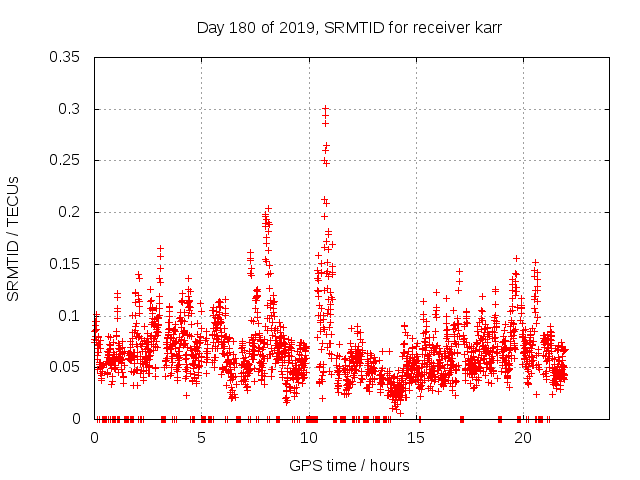 Day 180 of 2019, SRMTID for receiver karr

SRMTID / TECUs

0.35
0.3
0.25
0.2
0.15
0.1
0.05
0

0
5
10
15
20

GPS time / hours